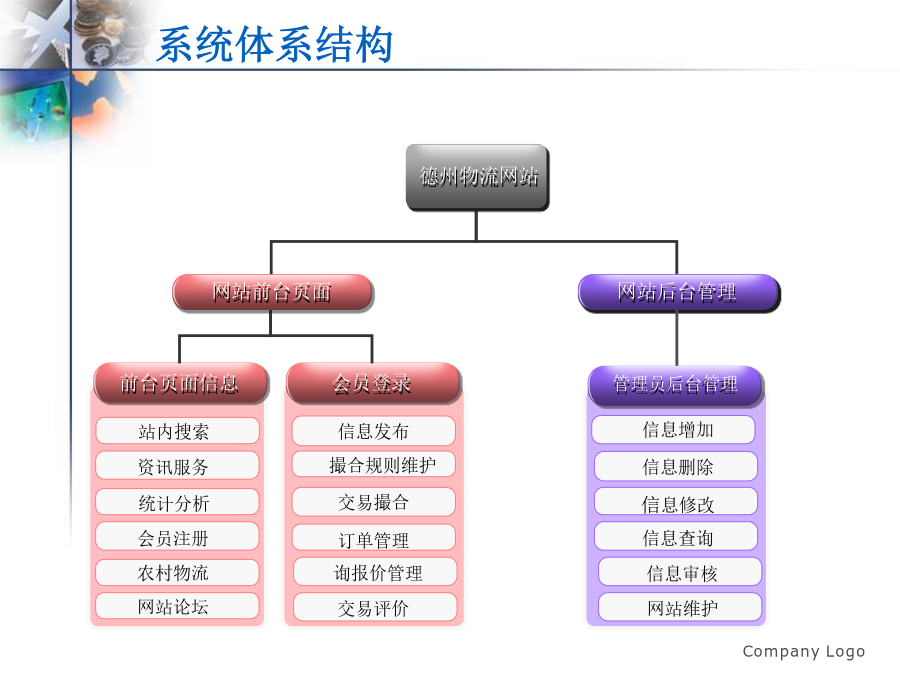 系统体系结构

德州物流网站

网站前台页面

网站后台管理

前台页面信息

站内搜索
资讯服务
统计分析
会员注册
农村物流
网站论坛

会员登录

信息发布
撮合规则维护
交易撮合
订单管理
询报价管理
交易评价

管理员后台管理

信息增加
信息删除
信息修改
信息查询
信息审核
网站维护

Company Logo